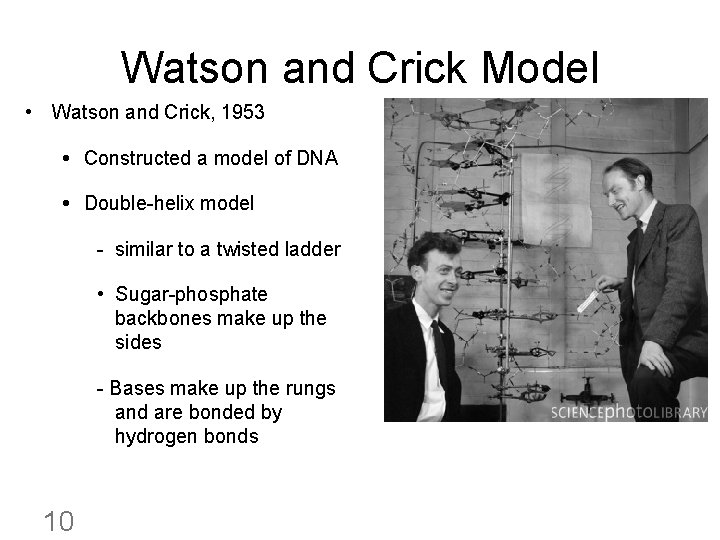 Watson and Crick Model

• Watson and Crick, 1953

• Constructed a model of DNA

• Double-helix model

- similar to a twisted ladder

• Sugar-phosphate backbones make up the sides

- Bases make up the rungs and are bonded by hydrogen bonds

SCIENCEphotoLIBRARY

10